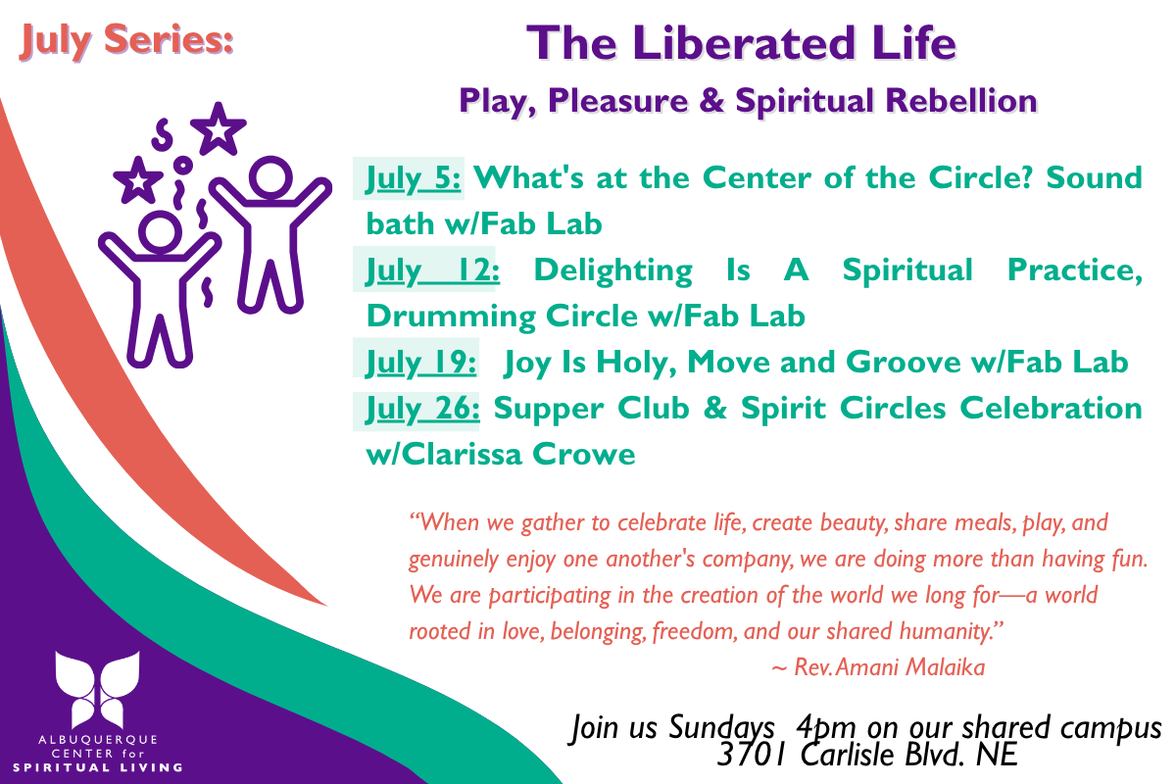 July Series:

The Liberated Life

Play, Pleasure & Spiritual Rebellion

July 5: What's at the Center of the Circle? Sound bath w/Fab Lab

July 12: Delighting Is A Spiritual Practice, Drumming Circle w/Fab Lab

July 19: Joy Is Holy, Move and Groove w/Fab Lab

July 26: Supper Club & Spirit Circles Celebration w/Clarissa Crowe

"When we gather to celebrate life, create beauty, share meals, play, and genuinely enjoy one another's company, we are doing more than having fun. We are participating in the creation of the world we long for—a world rooted in love, belonging, freedom, and our shared humanity."

~ Rev. Amani Malaika

ALBUQUERQUE
CENTER for
SPIRITUAL LIVING

Join us Sundays 4pm on our shared campus
3701 Carlisle Blvd. NE